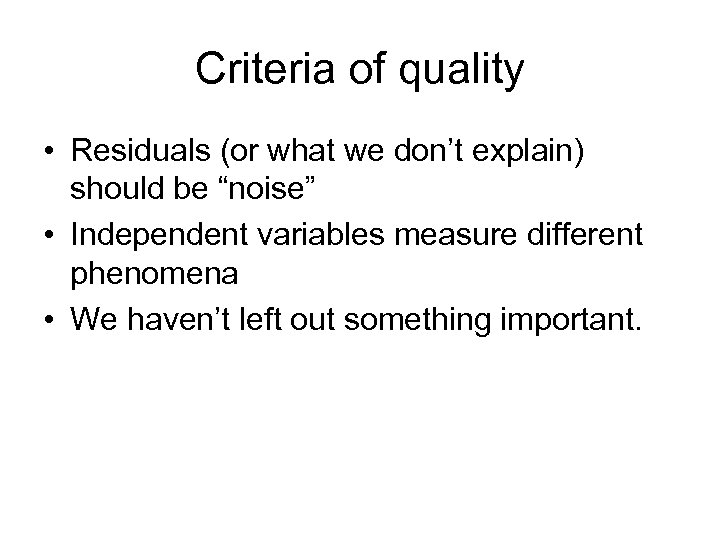 Criteria of quality

• Residuals (or what we don’t explain) should be “noise”
• Independent variables measure different phenomena
• We haven’t left out something important.